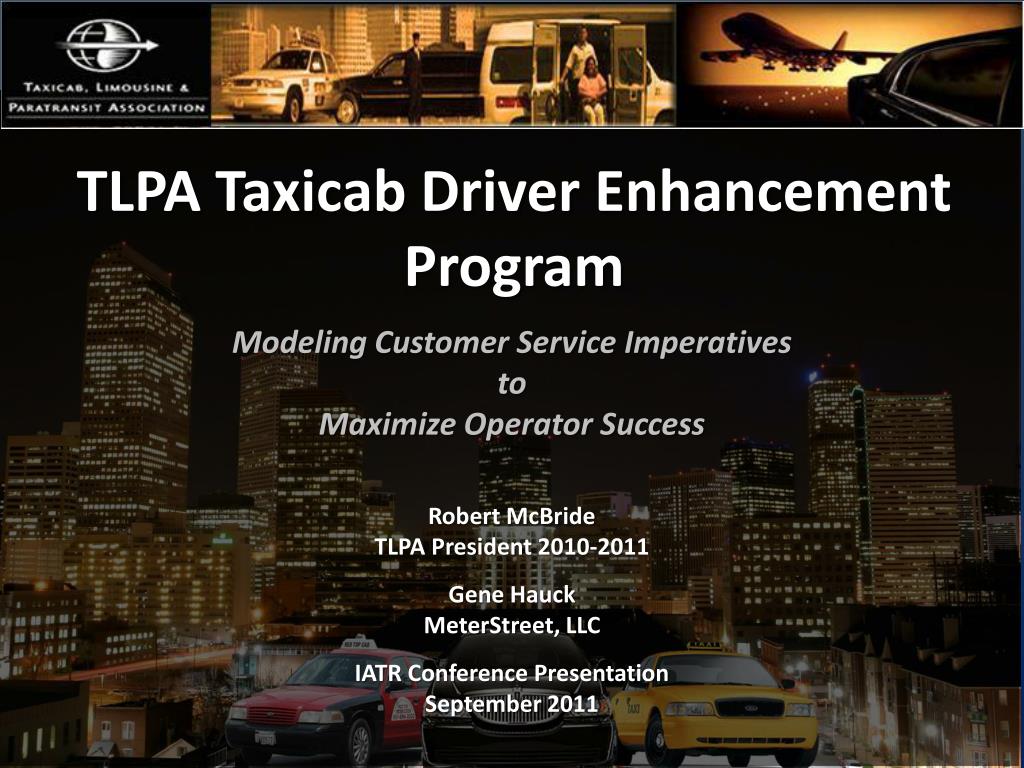 TAXICAB, LIMOUSINE &
PARATRANSIT ASSOCIATION

TLPA Taxicab Driver Enhancement Program

Modeling Customer Service Imperatives
to
Maximize Operator Success

Robert McBride
TLPA President 2010-2011

Gene Hauck
MeterStreet, LLC

IATR Conference Presentation
September 2011